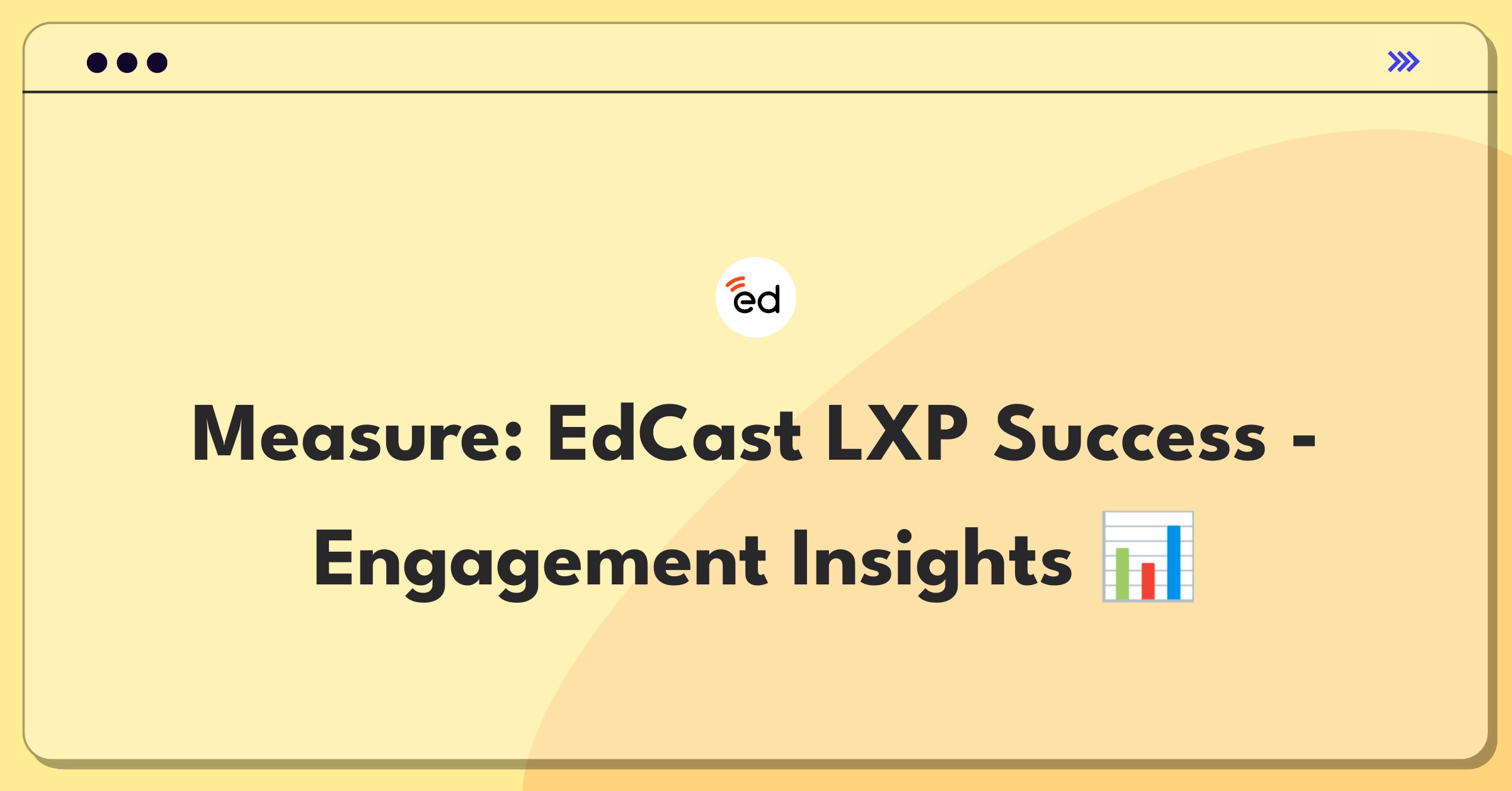 ed

Measure: EdCast LXP Success - Engagement Insights 📊